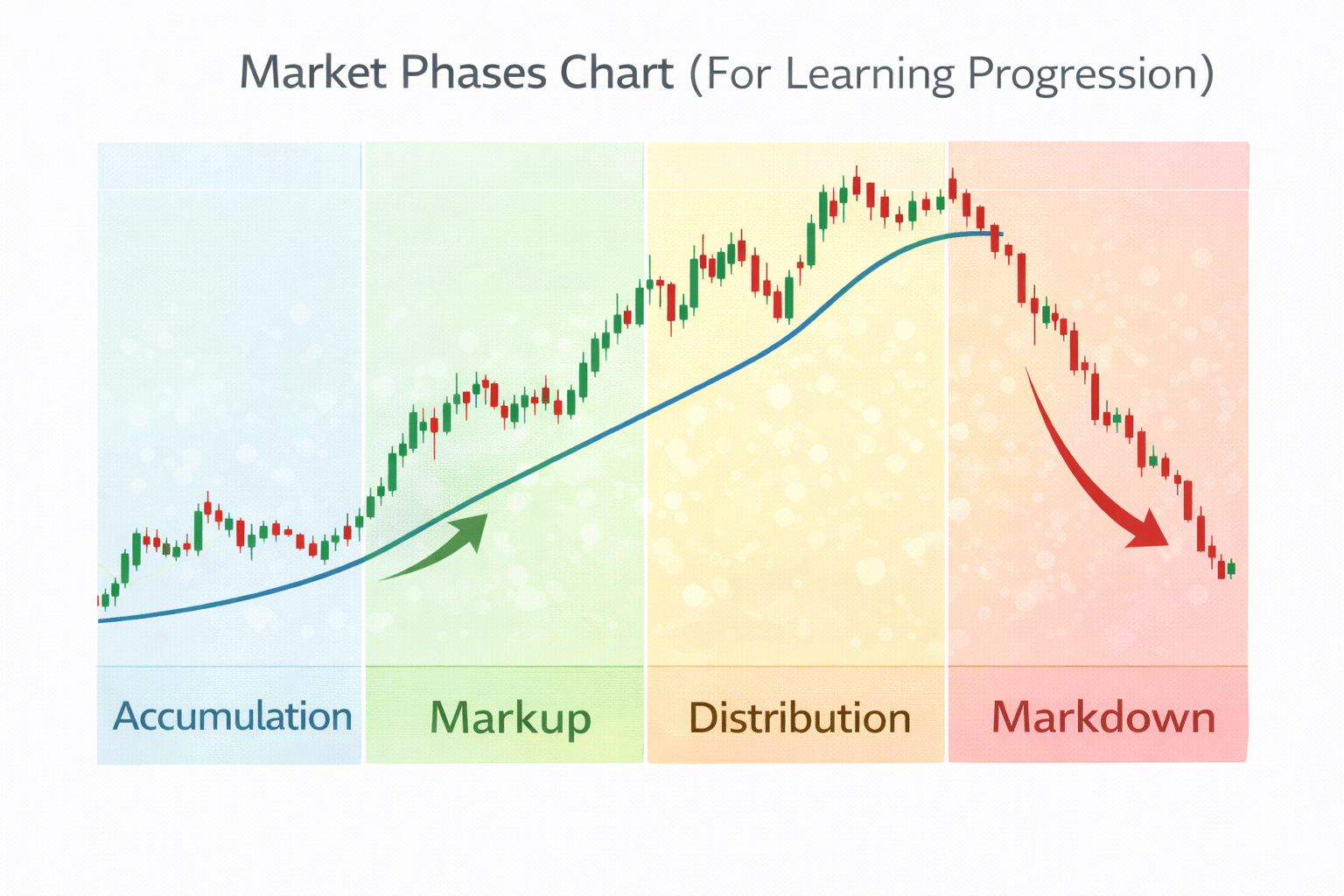 Market Phases Chart (For Learning Progression)

Accumulation

Markup

Distribution

Markdown